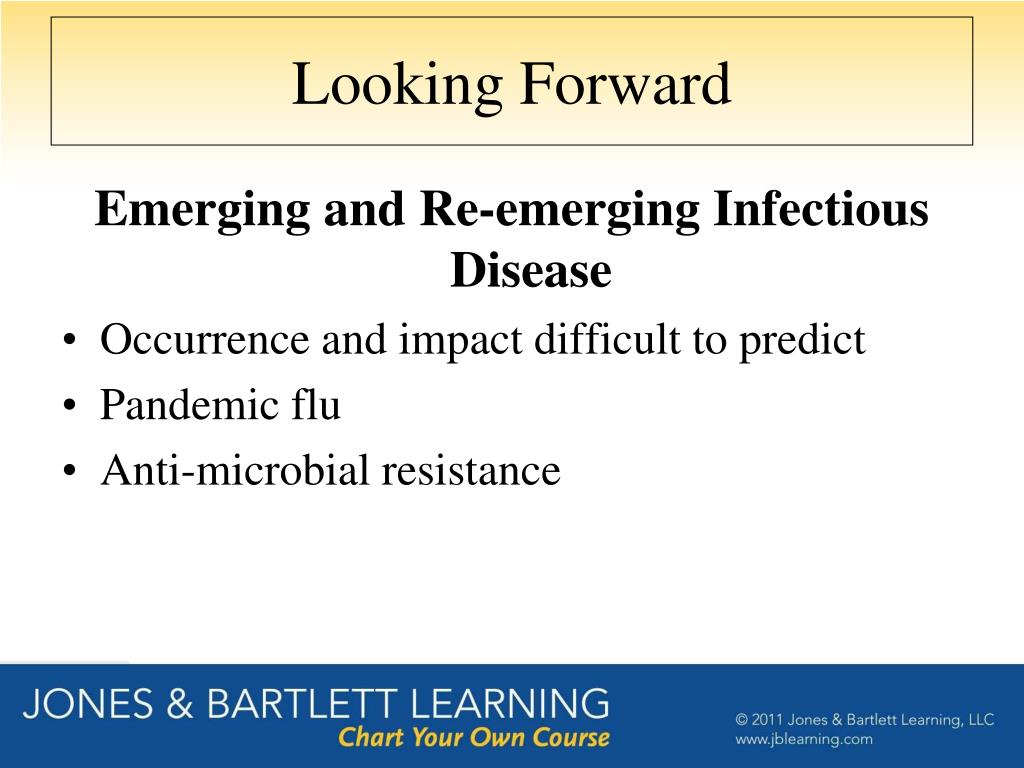 Looking Forward

Emerging and Re-emerging Infectious Disease

• Occurrence and impact difficult to predict
• Pandemic flu
• Anti-microbial resistance

JONES & BARTLETT LEARNING
Chart Your Own Course

© 2011 Jones & Bartlett Learning, LLC
www.jblearning.com